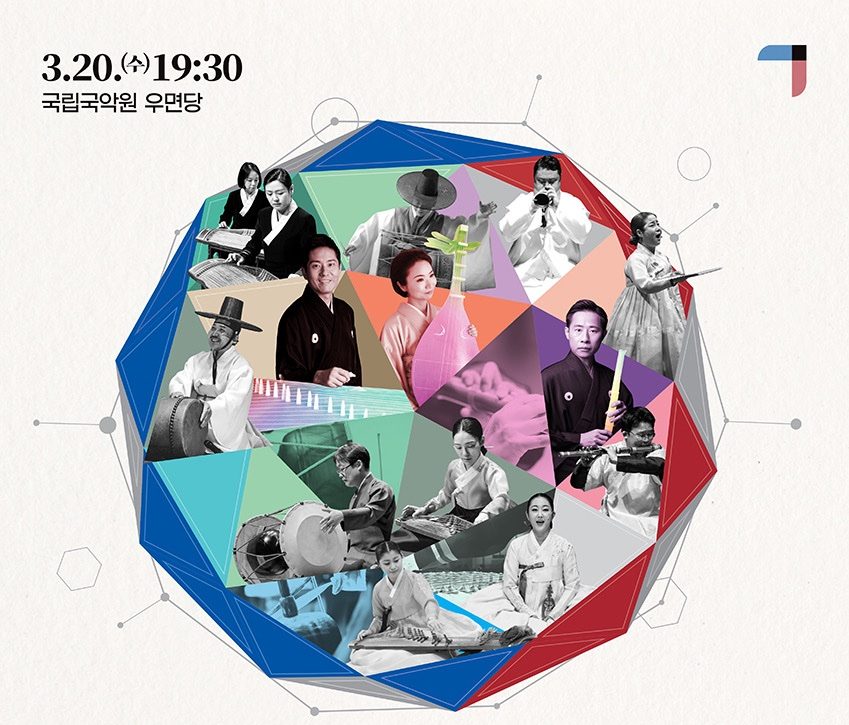 3.20.(수)19:30
국립국악원 우면당